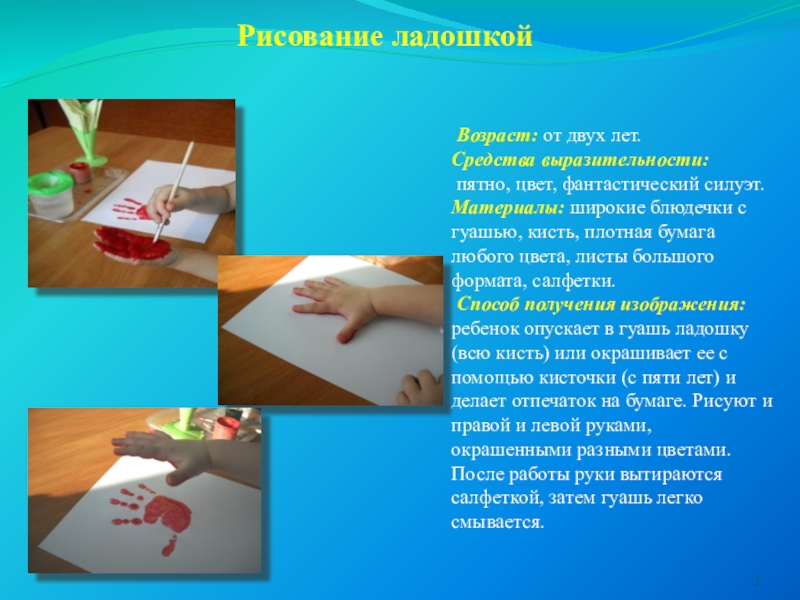 Рисование ладошкой

Возраст: от двух лет.
Средства выразительности: пятно, цвет, фантастический силуэт.
Материалы: широкие блюдечки с гуашью, кисть, плотная бумага любого цвета, листы большого формата, салфетки.
Способ получения изображения: ребенок опускает в гуашь ладошку (всю кисть) или окрашивает ее с помощью кисточки (с пяти лет) и делает отпечаток на бумаге. Рисуют и правой и левой руками, окрашенными разными цветами. После работы руки вытираются салфеткой, затем гуашь легко смывается.

3